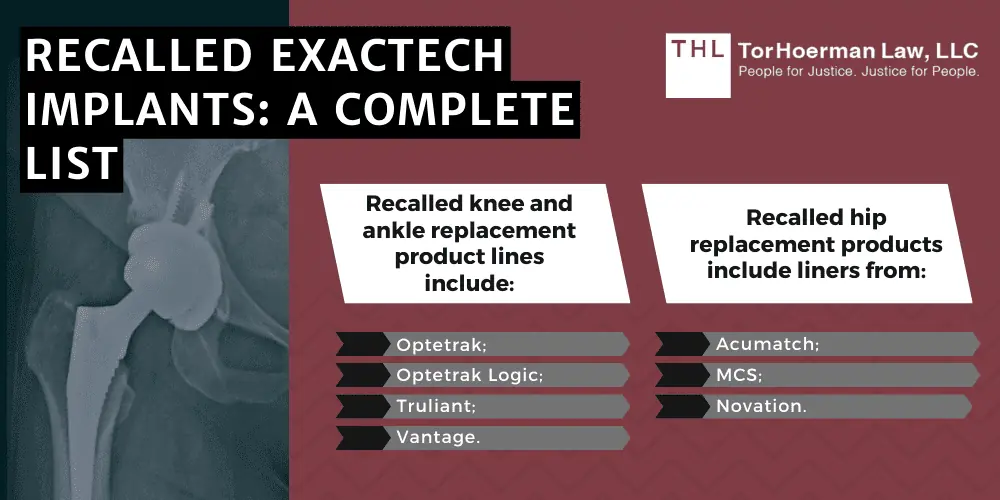 RECALLED EXACTECH IMPLANTS: A COMPLETE LIST

THL TorHoerman Law, LLC
People for Justice. Justice for People.

Recalled knee and ankle replacement product lines include:

Optetrak;
Optetrak Logic;
Truliant;
Vantage.

Recalled hip replacement products include liners from:

Acumatch;
MCS;
Novation.